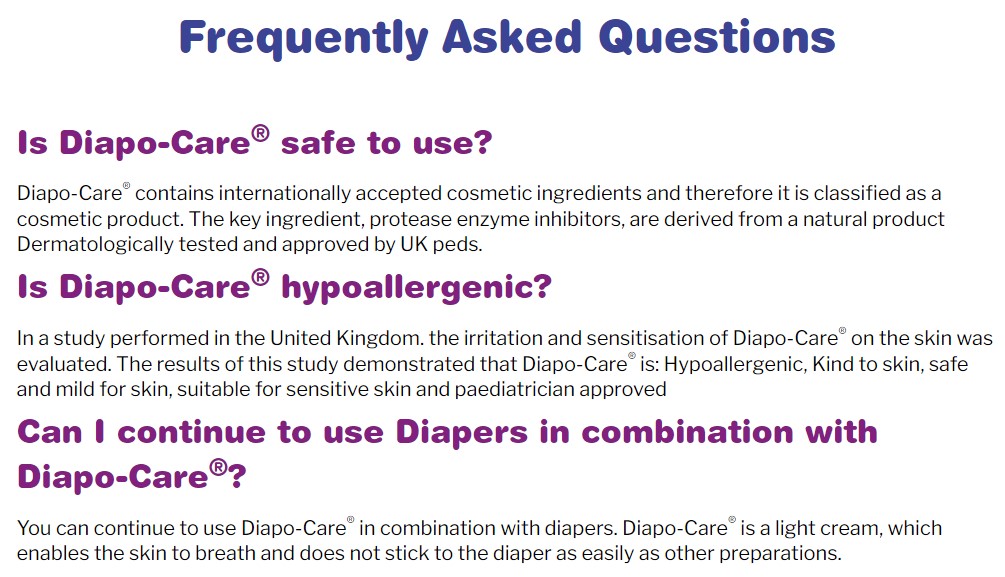 Frequently Asked Questions

Is Diapo-Care® safe to use?

Diapo-Care® contains internationally accepted cosmetic ingredients and therefore it is classified as a cosmetic product. The key ingredient, protease enzyme inhibitors, are derived from a natural product Dermatologically tested and approved by UK peds.

Is Diapo-Care® hypoallergenic?

In a study performed in the United Kingdom. the irritation and sensitisation of Diapo-Care® on the skin was evaluated. The results of this study demonstrated that Diapo-Care® is: Hypoallergenic, Kind to skin, safe and mild for skin, suitable for sensitive skin and paediatrician approved

Can I continue to use Diapers in combination with Diapo-Care®?

You can continue to use Diapo-Care® in combination with diapers. Diapo-Care® is a light cream, which enables the skin to breath and does not stick to the diaper as easily as other preparations.